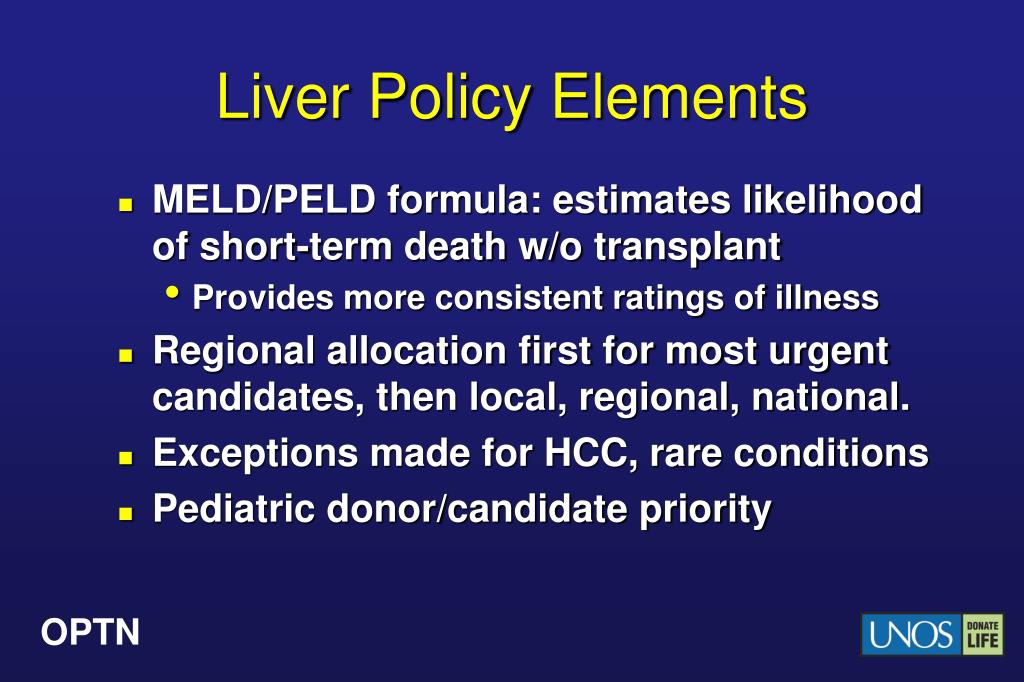 Liver Policy Elements

- MELD/PELD formula: estimates likelihood of short-term death w/o transplant
  - Provides more consistent ratings of illness
- Regional allocation first for most urgent candidates, then local, regional, national.
- Exceptions made for HCC, rare conditions
- Pediatric donor/candidate priority

OPTN

UNOS DONATE LIFE